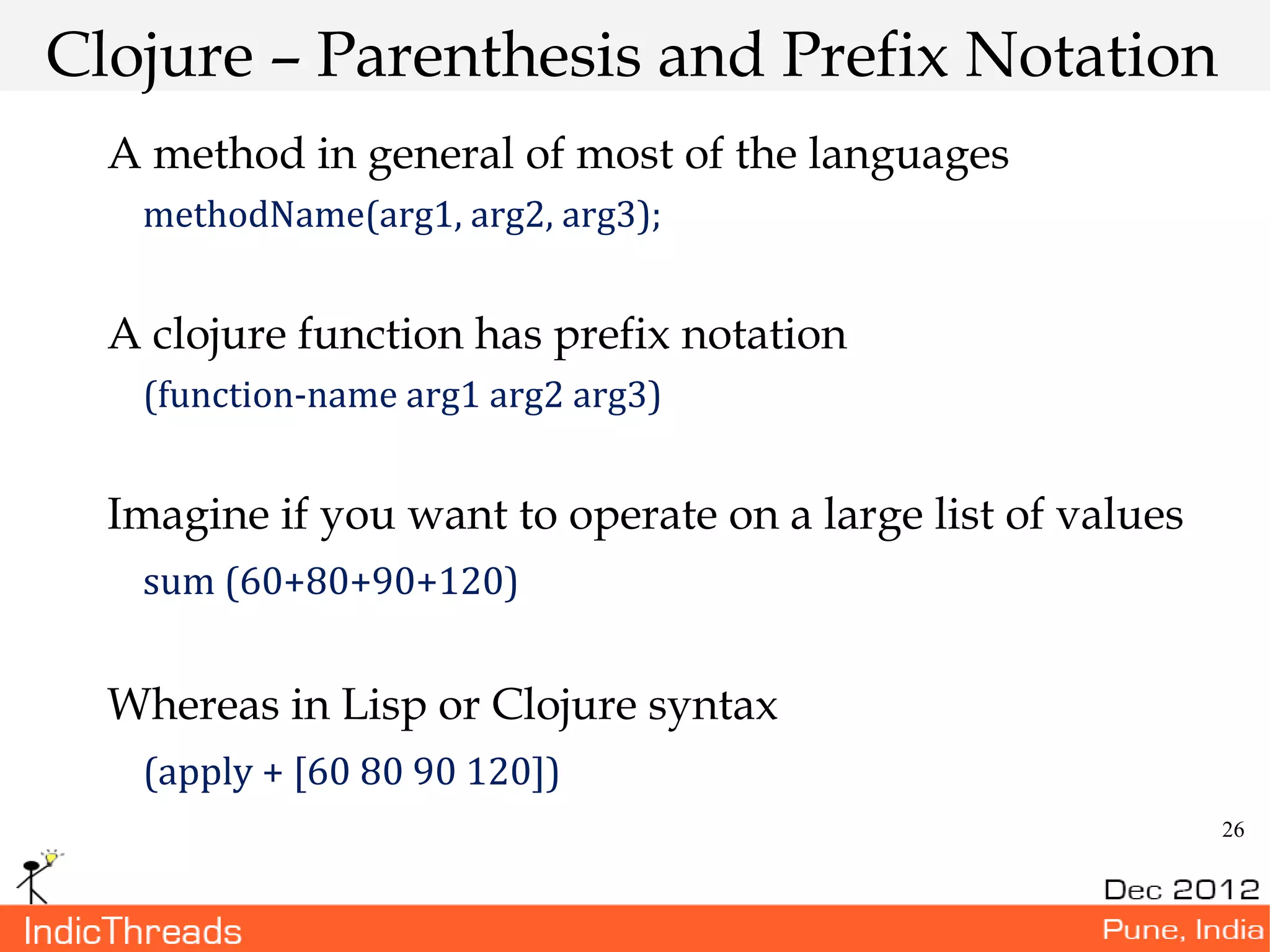 Clojure – Parenthesis and Prefix Notation

A method in general of most of the languages

methodName(arg1, arg2, arg3);

A clojure function has prefix notation

(function-name arg1 arg2 arg3)

Imagine if you want to operate on a large list of values

sum (60+80+90+120)

Whereas in Lisp or Clojure syntax

(apply + [60 80 90 120])

26

Dec 2012

IndicThreads

Pune, India